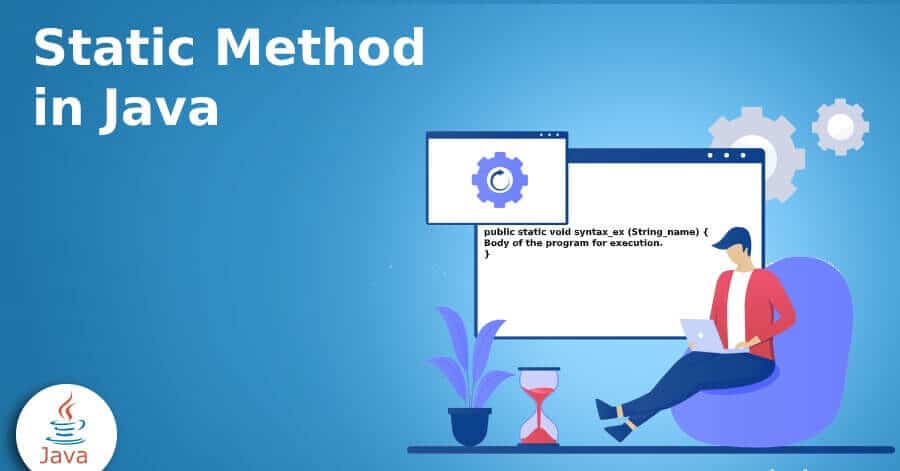 Static Method in Java

public static void syntax_ex (String_name) {
Body of the program for execution.
}

Java